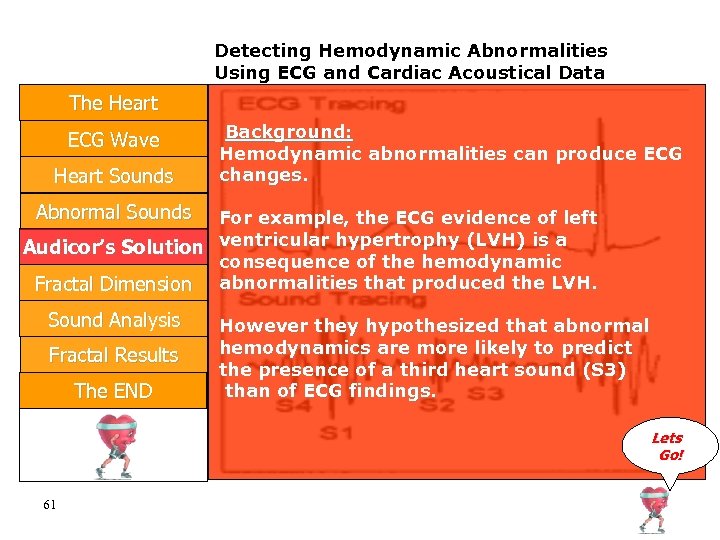 Detecting Hemodynamic Abnormalities Using ECG and Cardiac Acoustical Data

The Heart
ECG Wave
Heart Sounds
Abnormal Sounds
Audicor's Solution
Fractal Dimension
Sound Analysis
Fractal Results
The END

ECG Tracing

Background:
Hemodynamic abnormalities can produce ECG changes.

For example, the ECG evidence of left ventricular hypertrophy (LVH) is a consequence of the hemodynamic abnormalities that produced the LVH.

Sound Tracing

However they hypothesized that abnormal hemodynamics are more likely to predict the presence of a third heart sound (S3) than of ECG findings.

S4 S2 S3
S1

Lets Go!

61